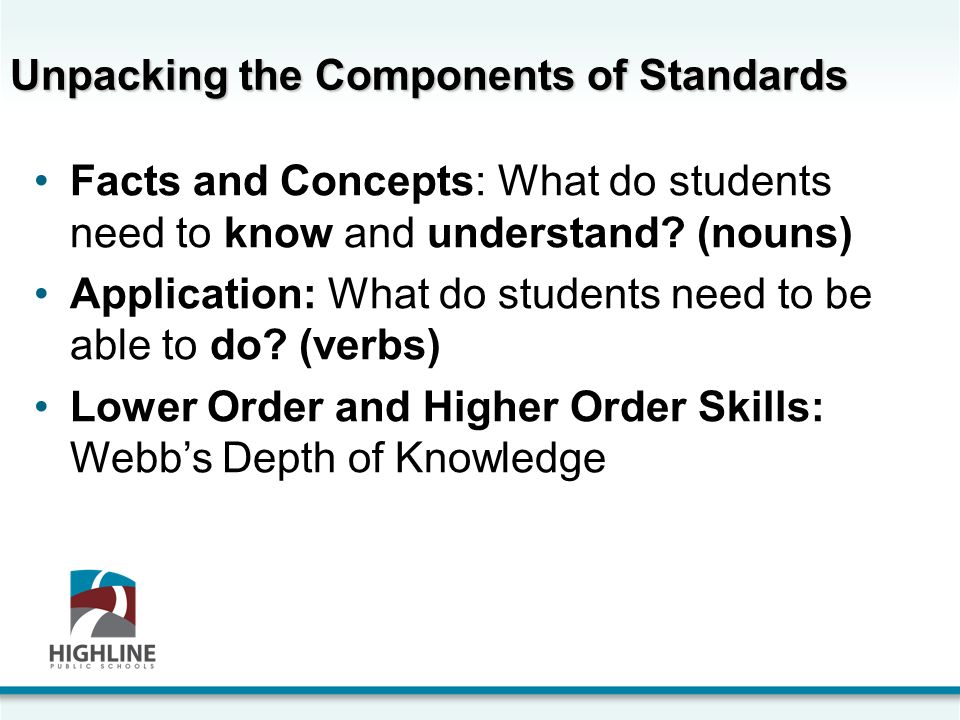 Unpacking the Components of Standards

• Facts and Concepts: What do students need to know and understand? (nouns)
• Application: What do students need to be able to do? (verbs)
• Lower Order and Higher Order Skills: Webb's Depth of Knowledge

HIGHLINE
PUBLIC SCHOOLS